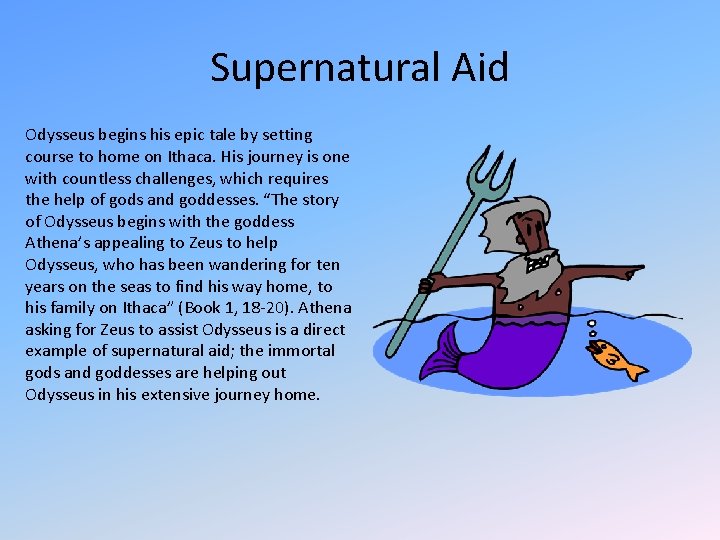 Supernatural Aid

Odysseus begins his epic tale by setting course to home on Ithaca. His journey is one with countless challenges, which requires the help of gods and goddesses. “The story of Odysseus begins with the goddess Athena’s appealing to Zeus to help Odysseus, who has been wandering for ten years on the seas to find his way home, to his family on Ithaca” (Book 1, 18-20). Athena asking for Zeus to assist Odysseus is a direct example of supernatural aid; the immortal gods and goddesses are helping out Odysseus in his extensive journey home.